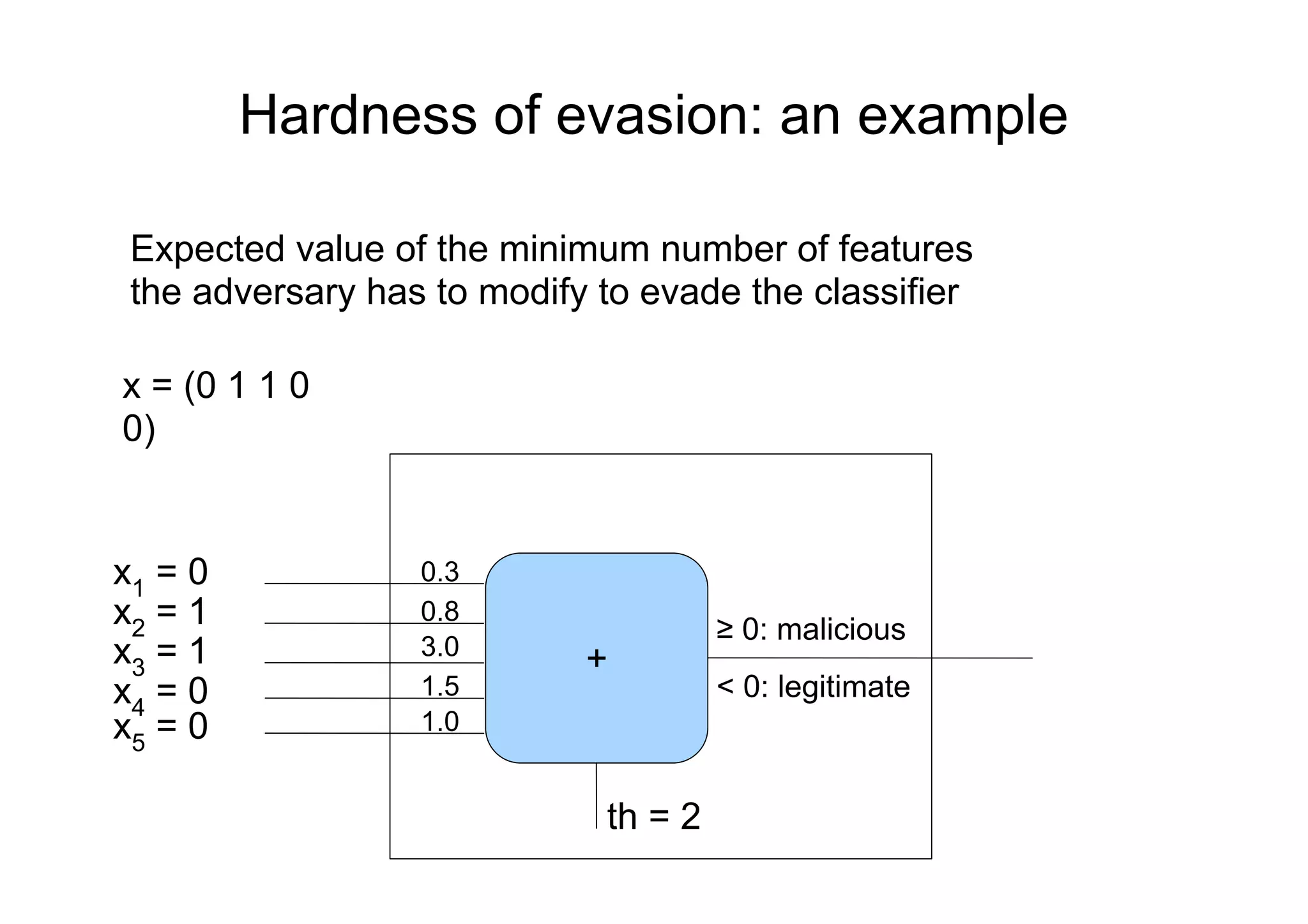 Hardness of evasion: an example

Expected value of the minimum number of features the adversary has to modify to evade the classifier

x = (0 1 1 0 0)

$x_1 = 0$
$x_2 = 1$
$x_3 = 1$
$x_4 = 0$
$x_5 = 0$

0.3
0.8
3.0
1.5
1.0

+

≥ 0: malicious
< 0: legitimate

th = 2